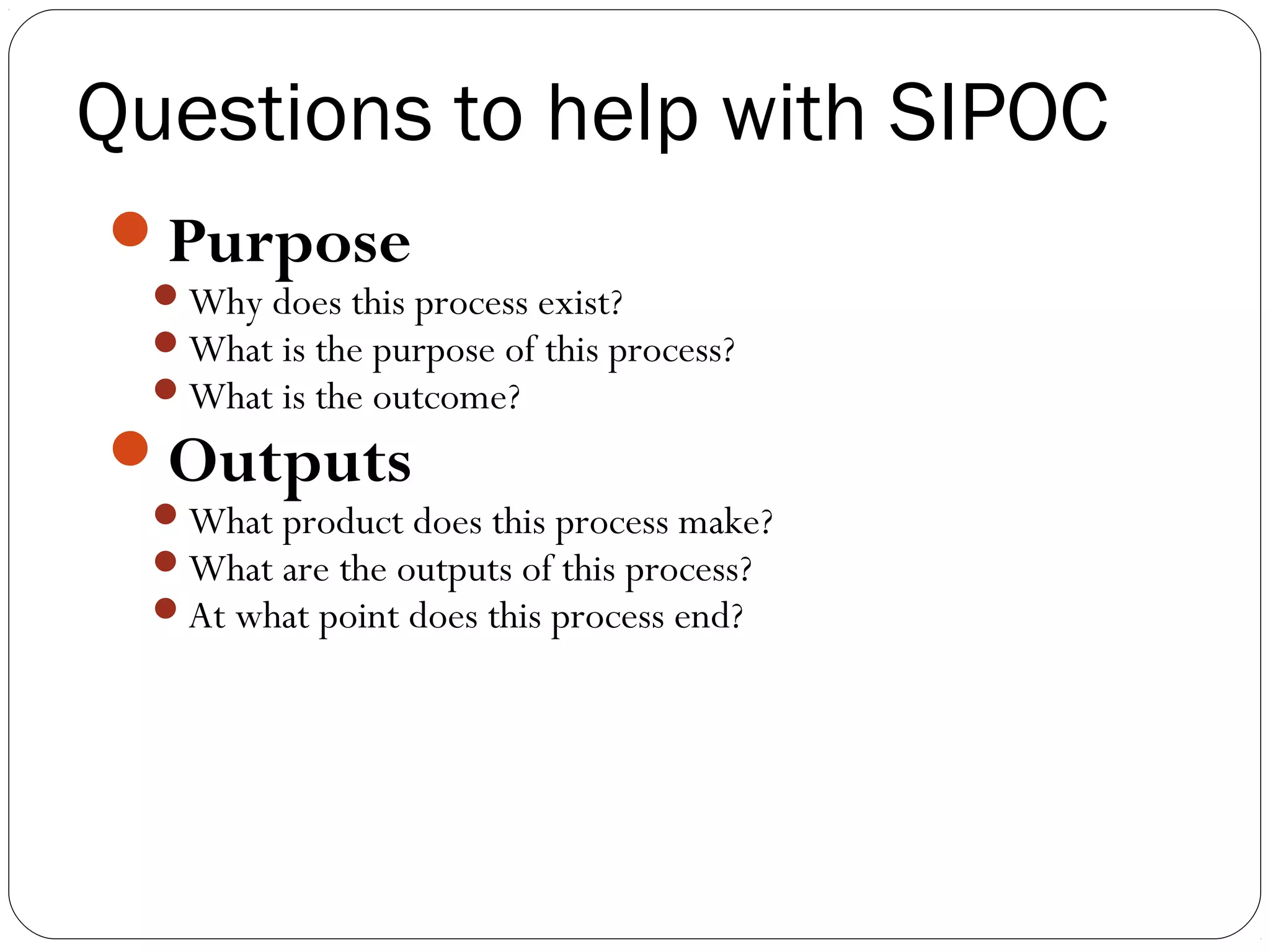 Questions to help with SIPOC

- Purpose
  - Why does this process exist?
  - What is the purpose of this process?
  - What is the outcome?
- Outputs
  - What product does this process make?
  - What are the outputs of this process?
  - At what point does this process end?